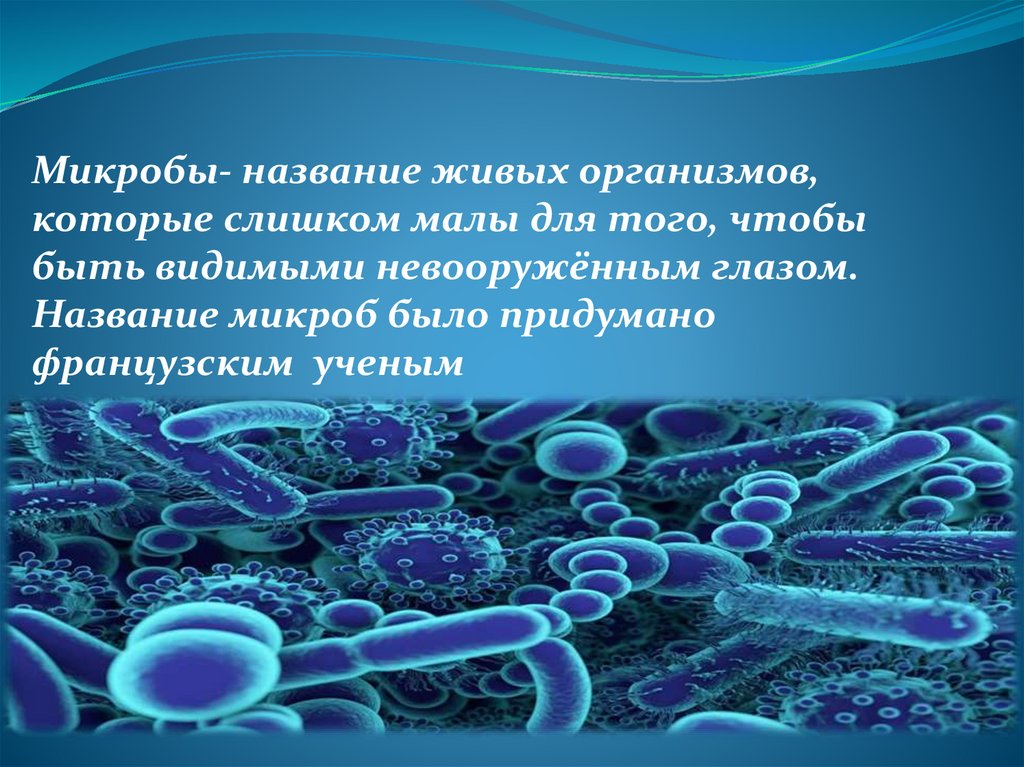 Микробы- название живых организмов, которые слишком малы для того, чтобы быть видимыми невооружённым глазом. Название микроб было придумано французским ученым